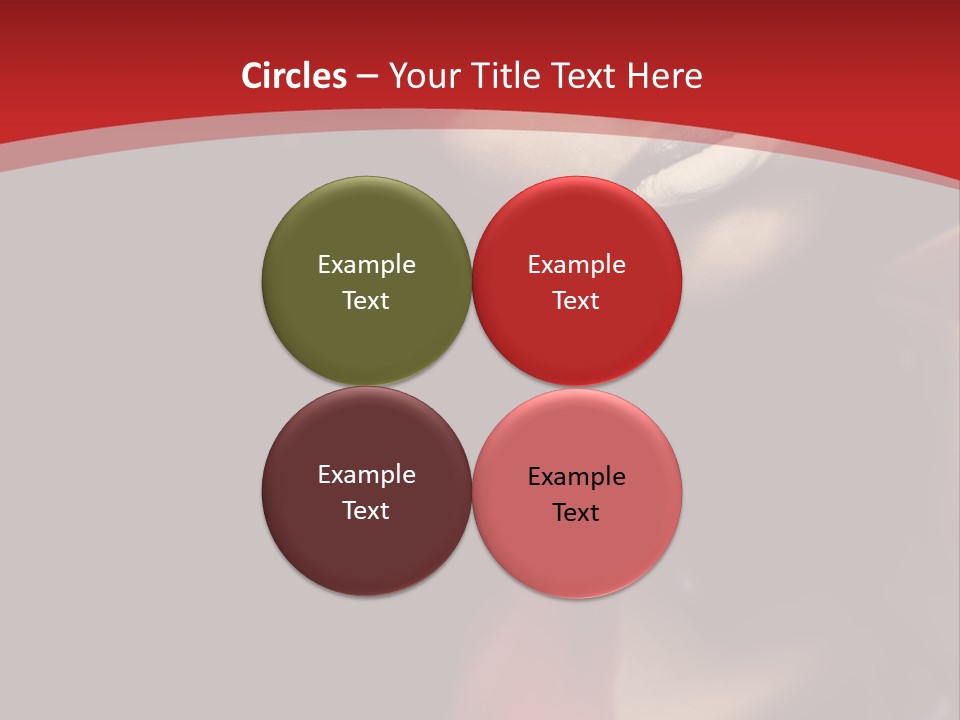 Circles – Your Title Text Here

Example Text

Example Text

Example Text

Example Text